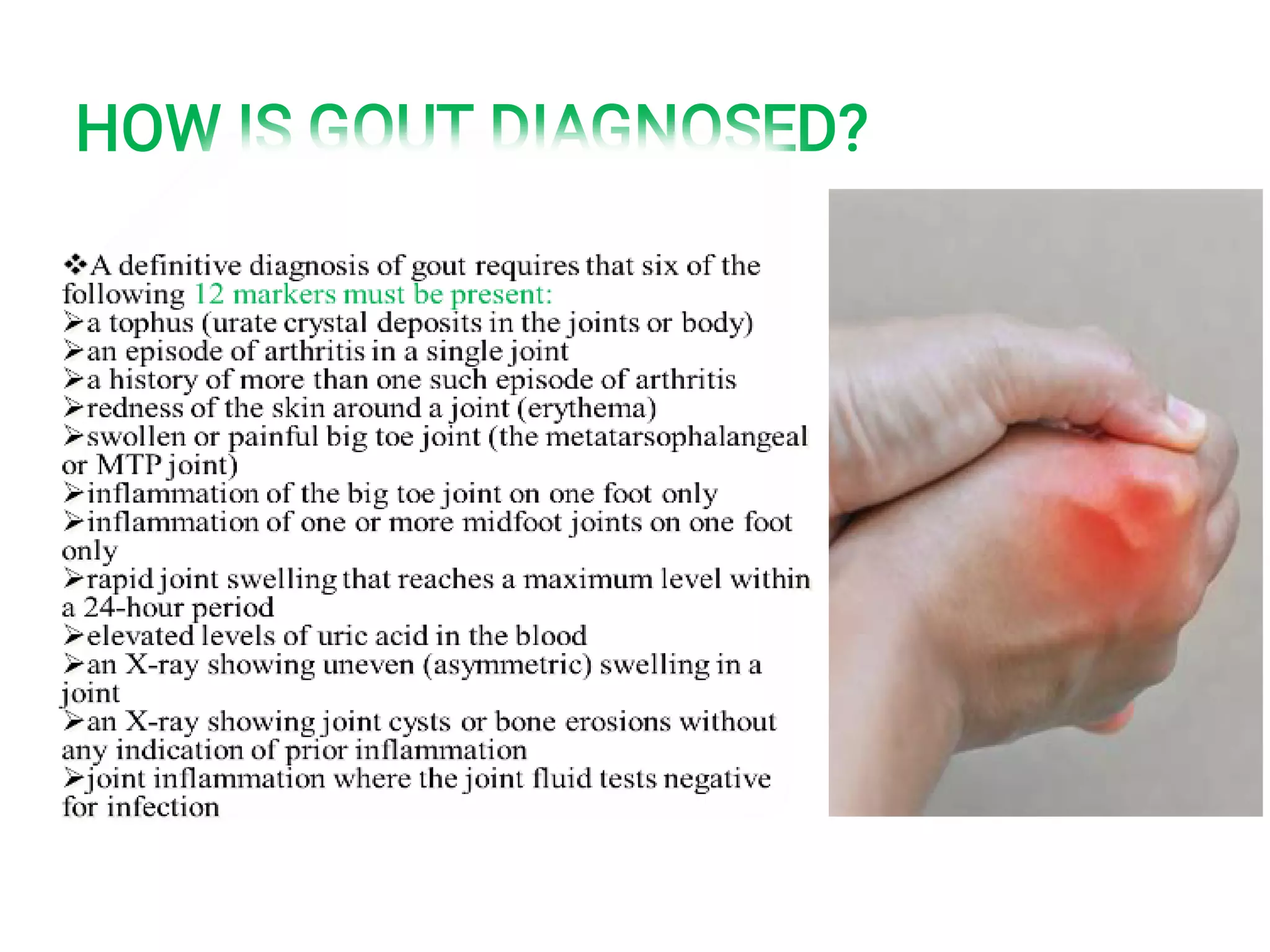 HOW IS GOUT DIAGNOSED?

❖A definitive diagnosis of gout requires that six of the following 12 markers must be present:
➢a tophus (urate crystal deposits in the joints or body)
➢an episode of arthritis in a single joint
➢a history of more than one such episode of arthritis
➢redness of the skin around a joint (erythema)
➢swollen or painful big toe joint (the metatarsophalangeal or MTP joint)
➢inflammation of the big toe joint on one foot only
➢inflammation of one or more midfoot joints on one foot only
➢rapid joint swelling that reaches a maximum level within a 24-hour period
➢elevated levels of uric acid in the blood
➢an X-ray showing uneven (asymmetric) swelling in a joint
➢an X-ray showing joint cysts or bone erosions without any indication of prior inflammation
➢joint inflammation where the joint fluid tests negative for infection